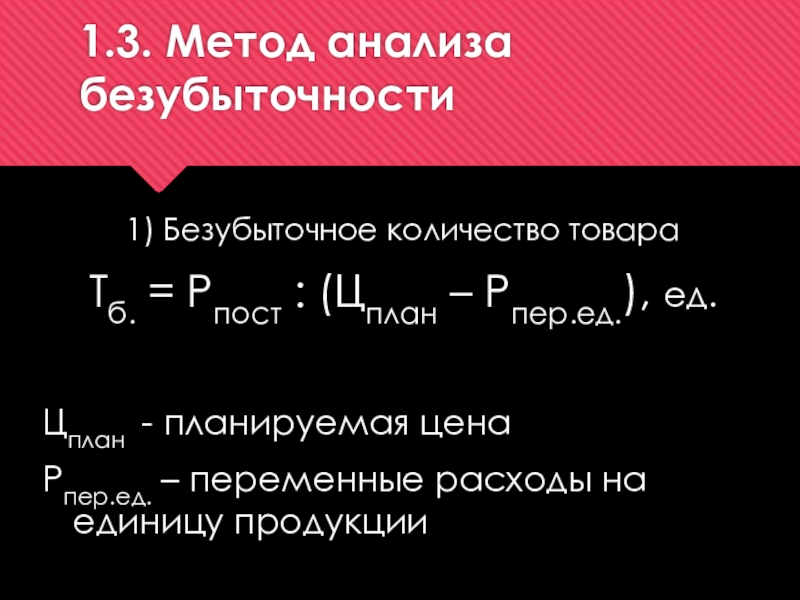 1.3. Метод анализа безубыточности

1) Безубыточное количество товара

$Т_{б.} = Р_{пост} : (Ц_{план} – Р_{пер.ед.})$, ед.

$Ц_{план}$ - планируемая цена

$Р_{пер.ед.}$ – переменные расходы на единицу продукции